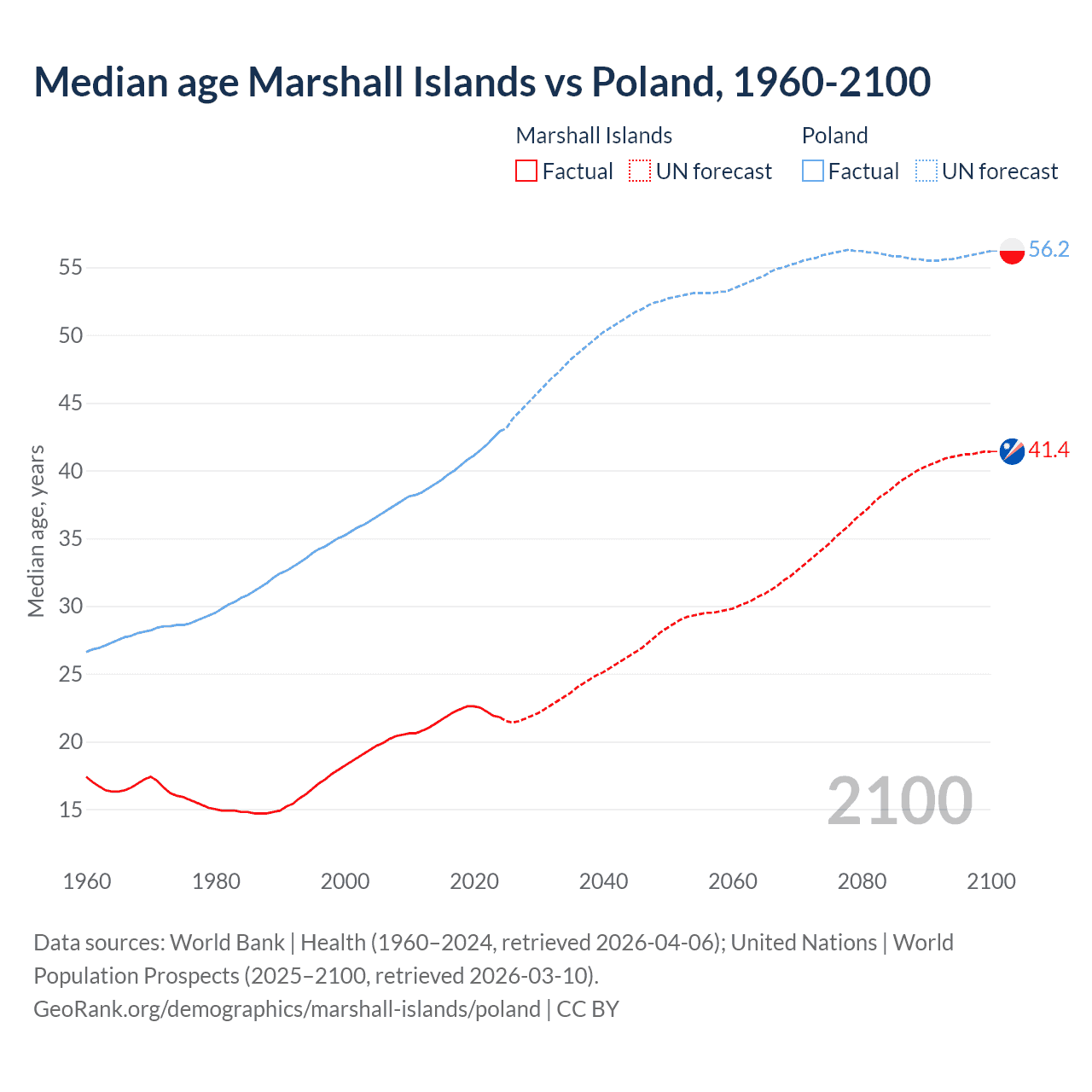 Median age Marshall Islands vs Poland, 1960-2100

Marshall Islands
Factual
UN forecast

Poland
Factual
UN forecast

Median age, years

55
50
45
40
35
30
25
20
15

56.2
41.4

2100

1960
1980
2000
2020
2040
2060
2080
2100

Data sources: World Bank | Health (1960–2024, retrieved 2026-04-06); United Nations | World Population Prospects (2025–2100, retrieved 2026-03-10).
GeoRank.org/demographics/marshall-islands/poland | CC BY